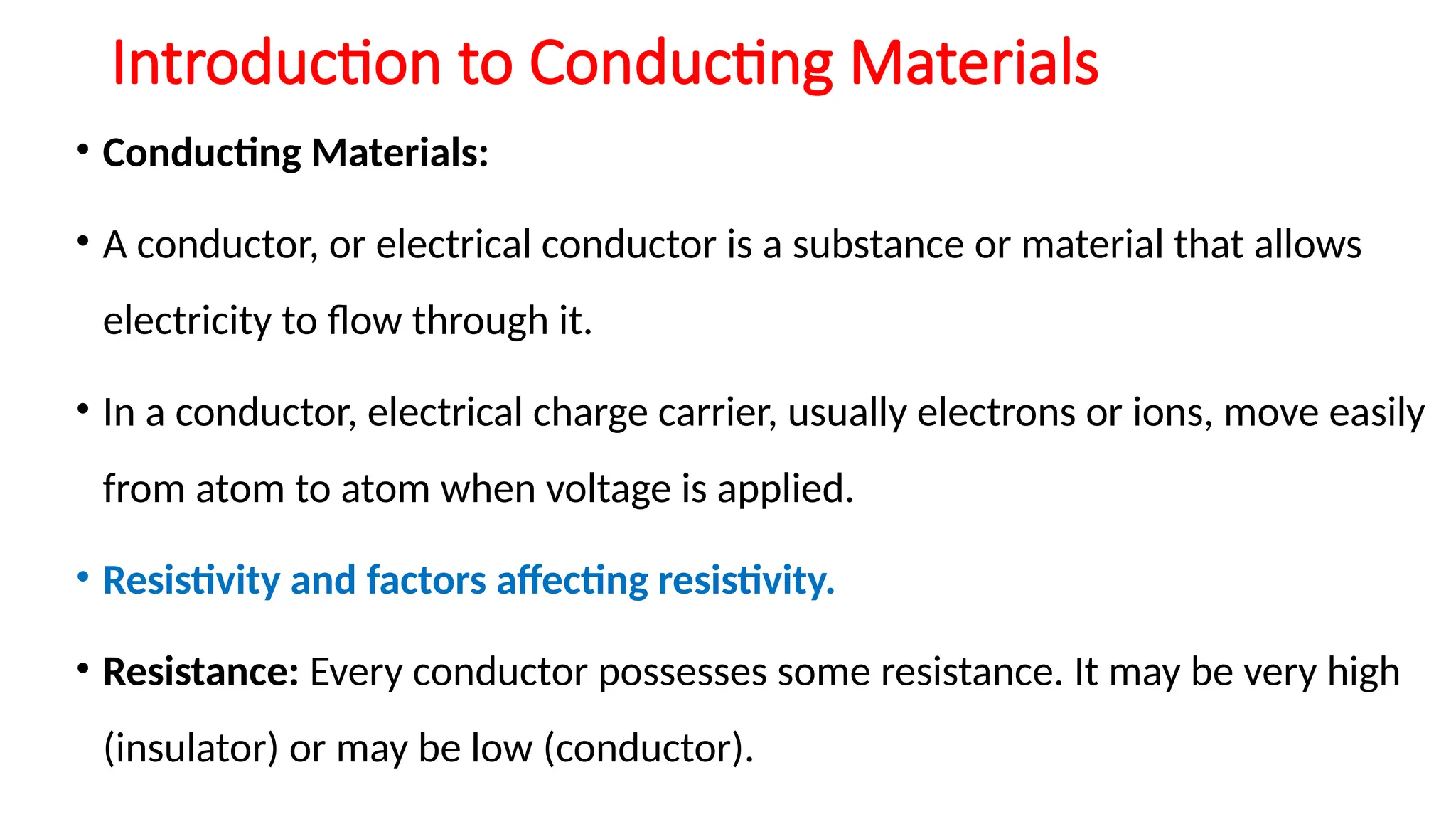 Introduction to Conducting Materials

• Conducting Materials:

• A conductor, or electrical conductor is a substance or material that allows electricity to flow through it.

• In a conductor, electrical charge carrier, usually electrons or ions, move easily from atom to atom when voltage is applied.

• Resistivity and factors affecting resistivity.

• Resistance: Every conductor possesses some resistance. It may be very high (insulator) or may be low (conductor).